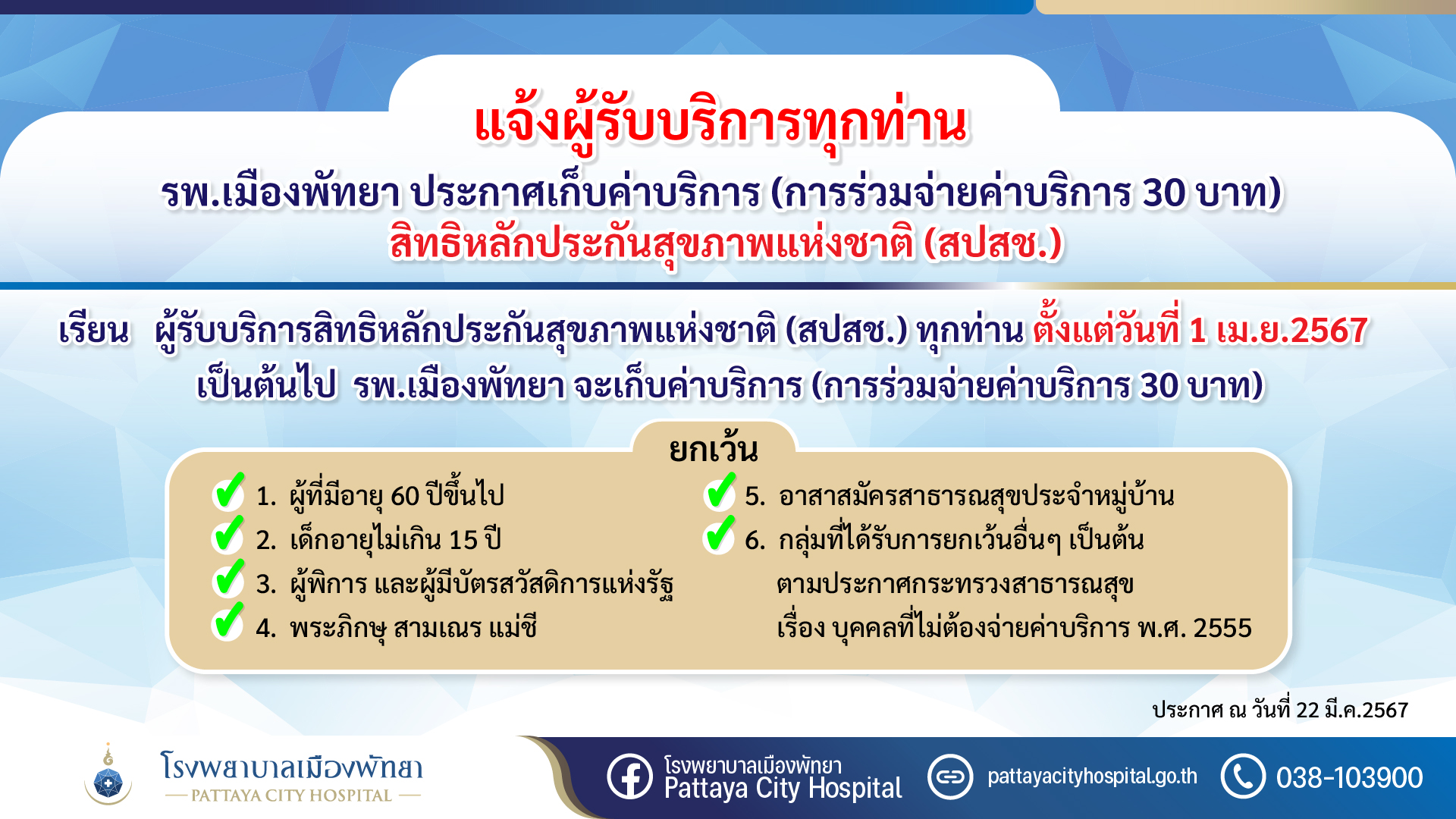 แจ้งผู้รับบริการทุกท่าน

รพ.เมืองพัทยา ประกาศเก็บค่าบริการ (การร่วมจ่ายค่าบริการ 30 บาท)
สิทธิหลักประกันสุขภาพแห่งชาติ (สปสช.)

เรียน ผู้รับบริการสิทธิหลักประกันสุขภาพแห่งชาติ (สปสช.) ทุกท่าน ตั้งแต่วันที่ 1 เม.ย.2567 เป็นต้นไป รพ.เมืองพัทยา จะเก็บค่าบริการ (การร่วมจ่ายค่าบริการ 30 บาท)

ยกเว้น

1. ผู้ที่มีอายุ 60 ปีขึ้นไป
2. เด็กอายุไม่เกิน 15 ปี
3. ผู้พิการ และผู้มีบัตรสวัสดิการแห่งรัฐ
4. พระภิกษุ สามเณร แม่ชี

5. อาสาสมัครสาธารณสุขประจำหมู่บ้าน
6. กลุ่มที่ได้รับการยกเว้นอื่นๆ เป็นต้น ตามประกาศกระทรวงสาธารณสุข เรื่อง บุคคลที่ไม่ต้องจ่ายค่าบริการ พ.ศ. 2555

ประกาศ ณ วันที่ 22 มี.ค.2567

โรงพยาบาลเมืองพัทยา
PATTAYA CITY HOSPITAL

โรงพยาบาลเมืองพัทยา
Pattaya City Hospital

pattayacityhospital.go.th

038-103900